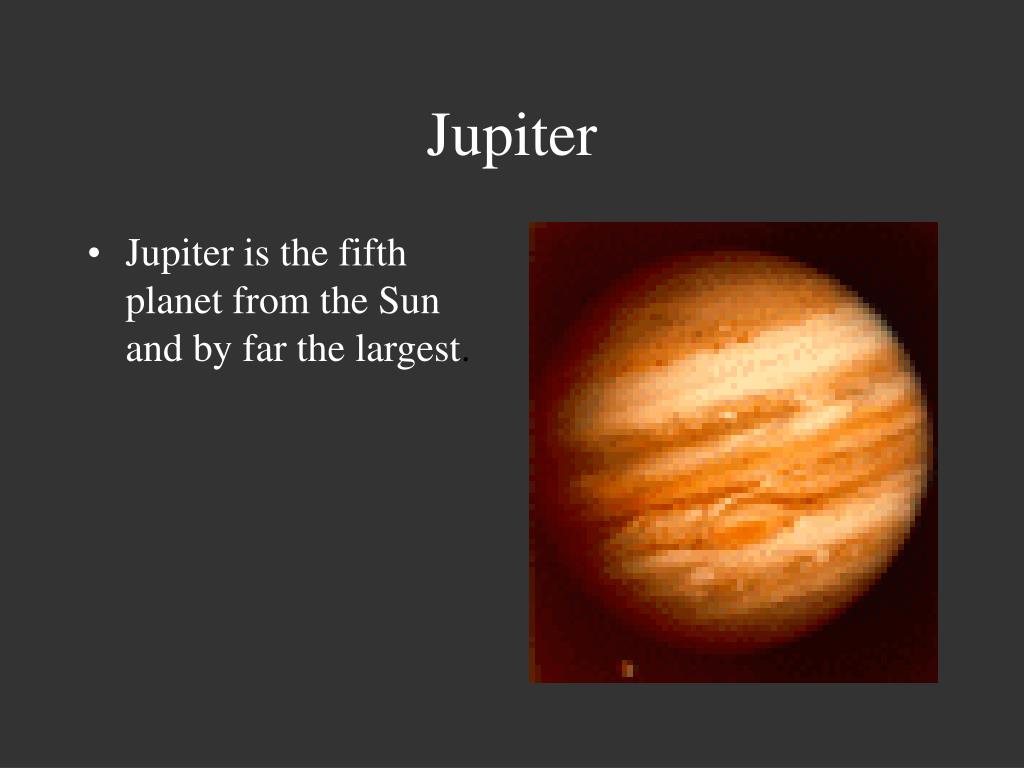 Jupiter

• Jupiter is the fifth planet from the Sun and by far the largest.